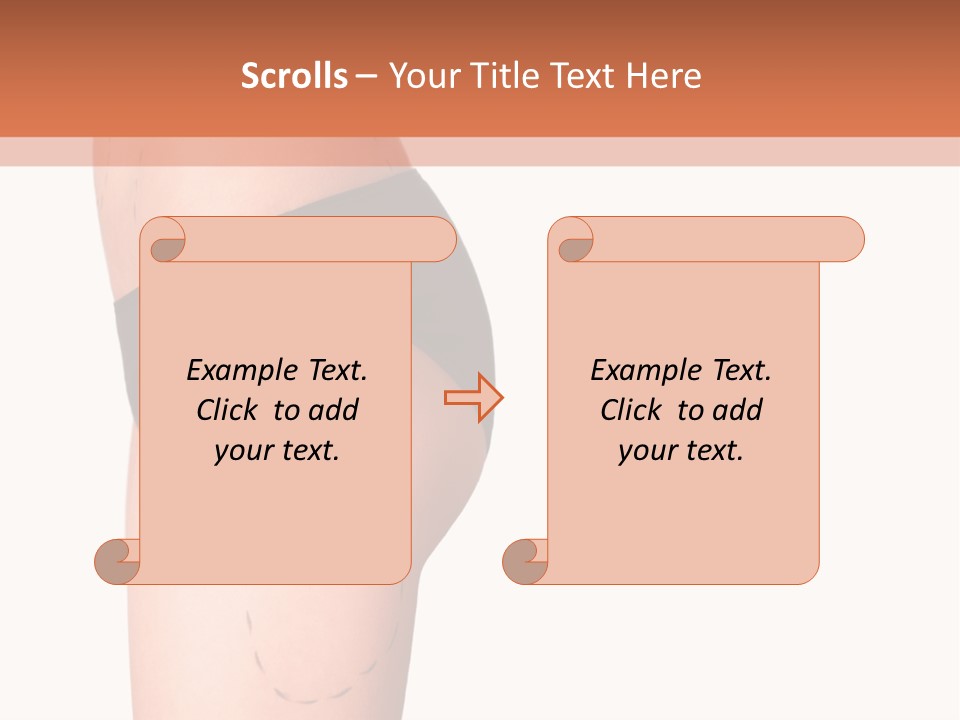 Scrolls – Your Title Text Here

Example Text. Click to add your text.

Example Text. Click to add your text.